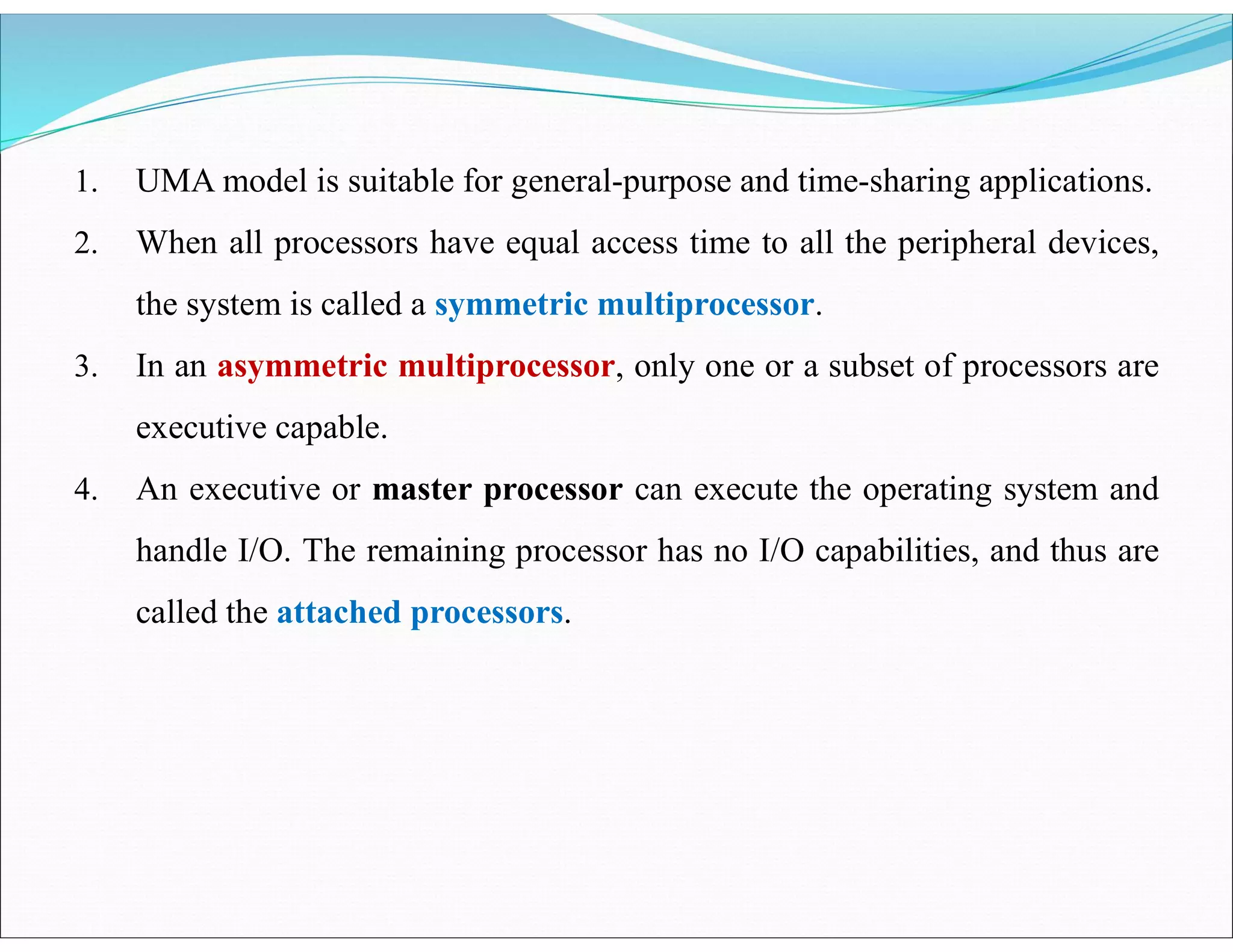 1. UMA model is suitable for general-purpose and time-sharing applications.

2. When all processors have equal access time to all the peripheral devices, the system is called a symmetric multiprocessor.

3. In an asymmetric multiprocessor, only one or a subset of processors are executive capable.

4. An executive or master processor can execute the operating system and handle I/O. The remaining processor has no I/O capabilities, and thus are called the attached processors.